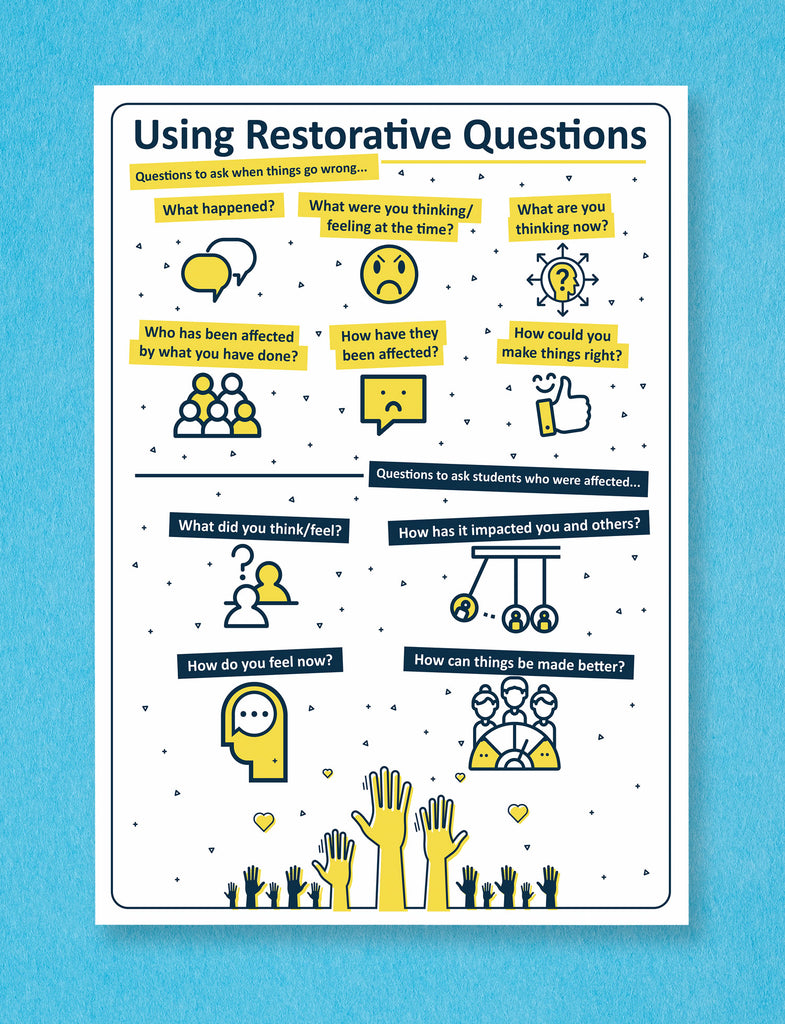 Using Restorative Questions

Questions to ask when things go wrong...

What happened?

What were you thinking/ feeling at the time?

What are you thinking now?

Who has been affected by what you have done?

How have they been affected?

How could you make things right?

Questions to ask students who were affected...

What did you think/feel?

How has it impacted you and others?

How do you feel now?

How can things be made better?